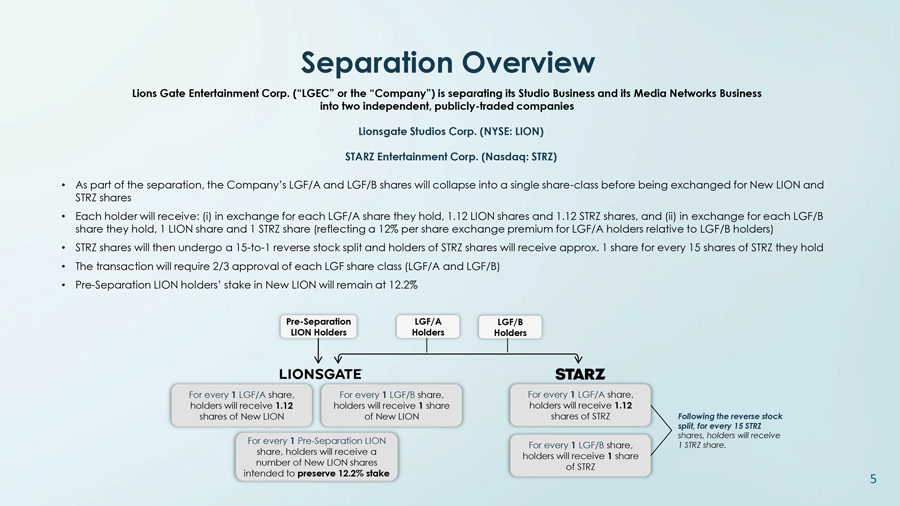 Separation Overview

Lions Gate Entertainment Corp. ("LGEC" or the "Company") is separating its Studio Business and its Media Networks Business into two independent, publicly-traded companies

Lionsgate Studios Corp. (NYSE: LION)

STARZ Entertainment Corp. (Nasdaq: STRZ)

• As part of the separation, the Company's LGF/A and LGF/B shares will collapse into a single share-class before being exchanged for New LION and STRZ shares
• Each holder will receive: (i) in exchange for each LGF/A share they hold, 1.12 LION shares and 1.12 STRZ shares, and (ii) in exchange for each LGF/B share they hold, 1 LION share and 1 STRZ share (reflecting a 12% per share exchange premium for LGF/A holders relative to LGF/B holders)
• STRZ shares will then undergo a 15-to-1 reverse stock split and holders of STRZ shares will receive approx. 1 share for every 15 shares of STRZ they hold
• The transaction will require 2/3 approval of each LGF share class (LGF/A and LGF/B)
• Pre-Separation LION holders' stake in New LION will remain at 12.2%

Pre-Separation LION Holders

LGF/A Holders

LGF/B Holders

LIONSGATE

STARZ

For every 1 LGF/A share, holders will receive 1.12 shares of New LION

For every 1 LGF/B share, holders will receive 1 share of New LION

For every 1 Pre-Separation LION share, holders will receive a number of New LION shares intended to preserve 12.2% stake

For every 1 LGF/A share, holders will receive 1.12 shares of STRZ

For every 1 LGF/B share, holders will receive 1 share of STRZ

Following the reverse stock split, for every 15 STRZ shares, holders will receive 1 STRZ share.

5